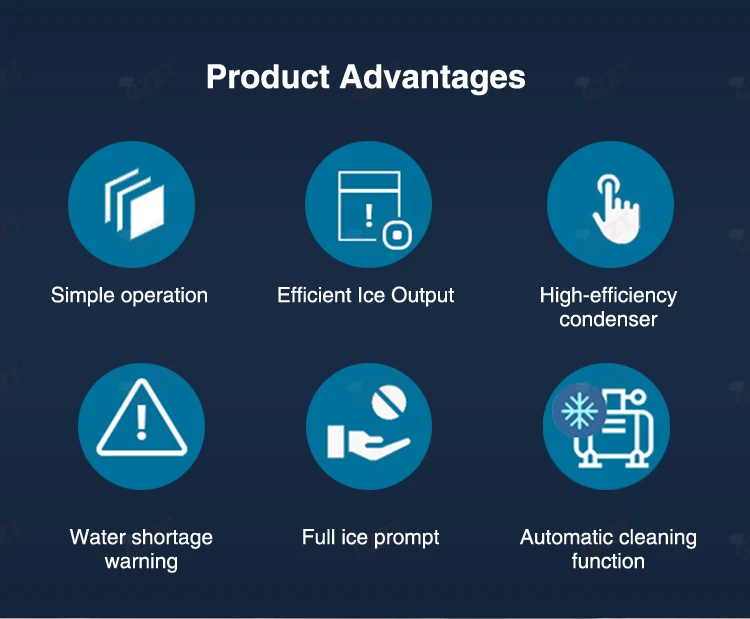 Product Advantages

Simple operation

Efficient Ice Output

High-efficiency condenser

Water shortage warning

Full ice prompt

Automatic cleaning function